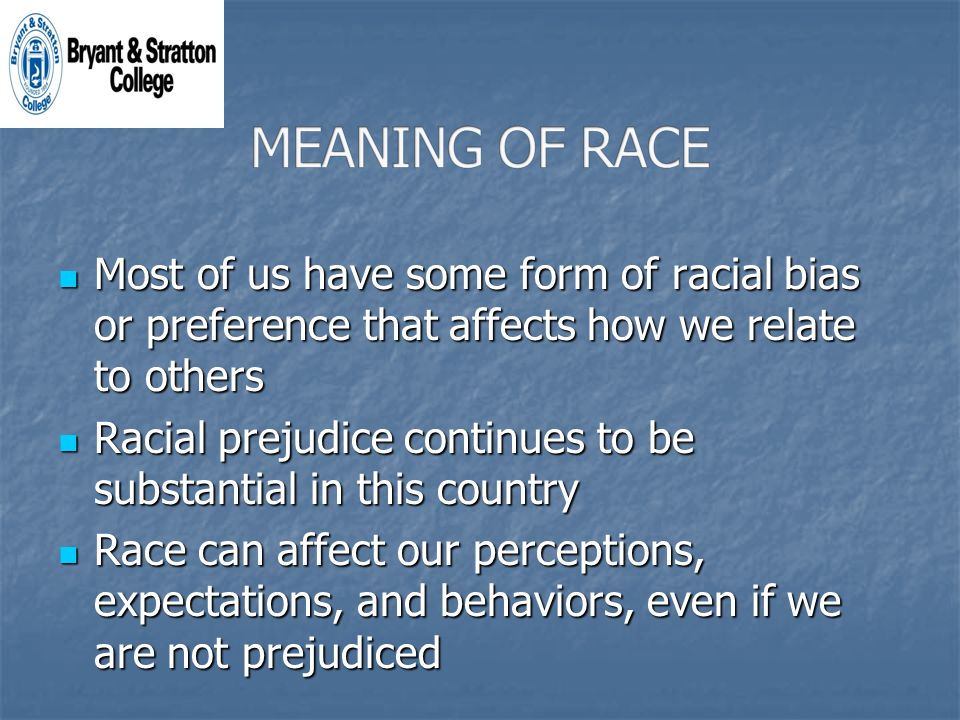 Bryant & Stratton College

Bryant & Stratton College

MEANING OF RACE

- Most of us have some form of racial bias or preference that affects how we relate to others
- Racial prejudice continues to be substantial in this country
- Race can affect our perceptions, expectations, and behaviors, even if we are not prejudiced